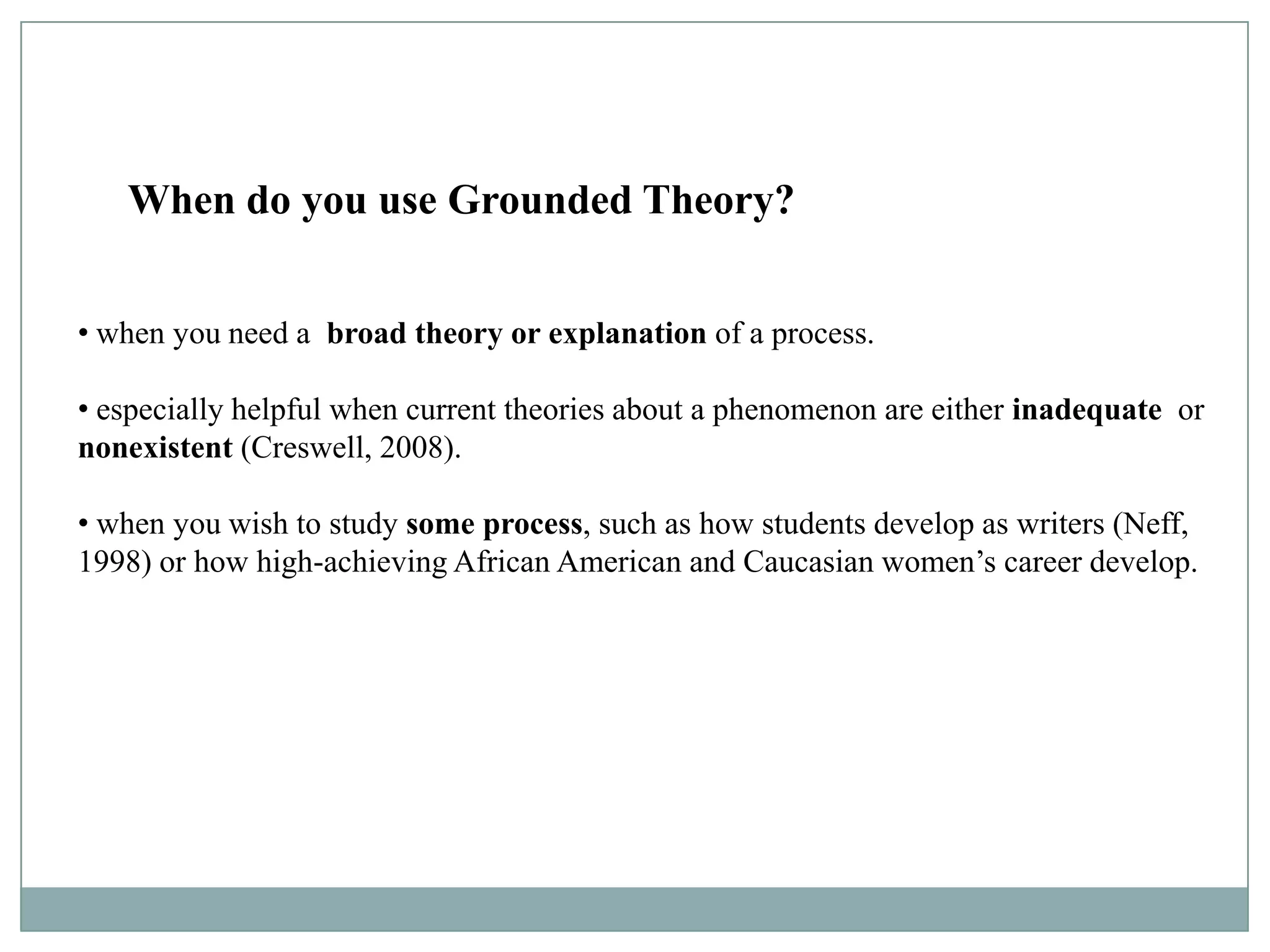 When do you use Grounded Theory?

• when you need a broad theory or explanation of a process.

• especially helpful when current theories about a phenomenon are either inadequate or nonexistent (Creswell, 2008).

• when you wish to study some process, such as how students develop as writers (Neff, 1998) or how high-achieving African American and Caucasian women's career develop.